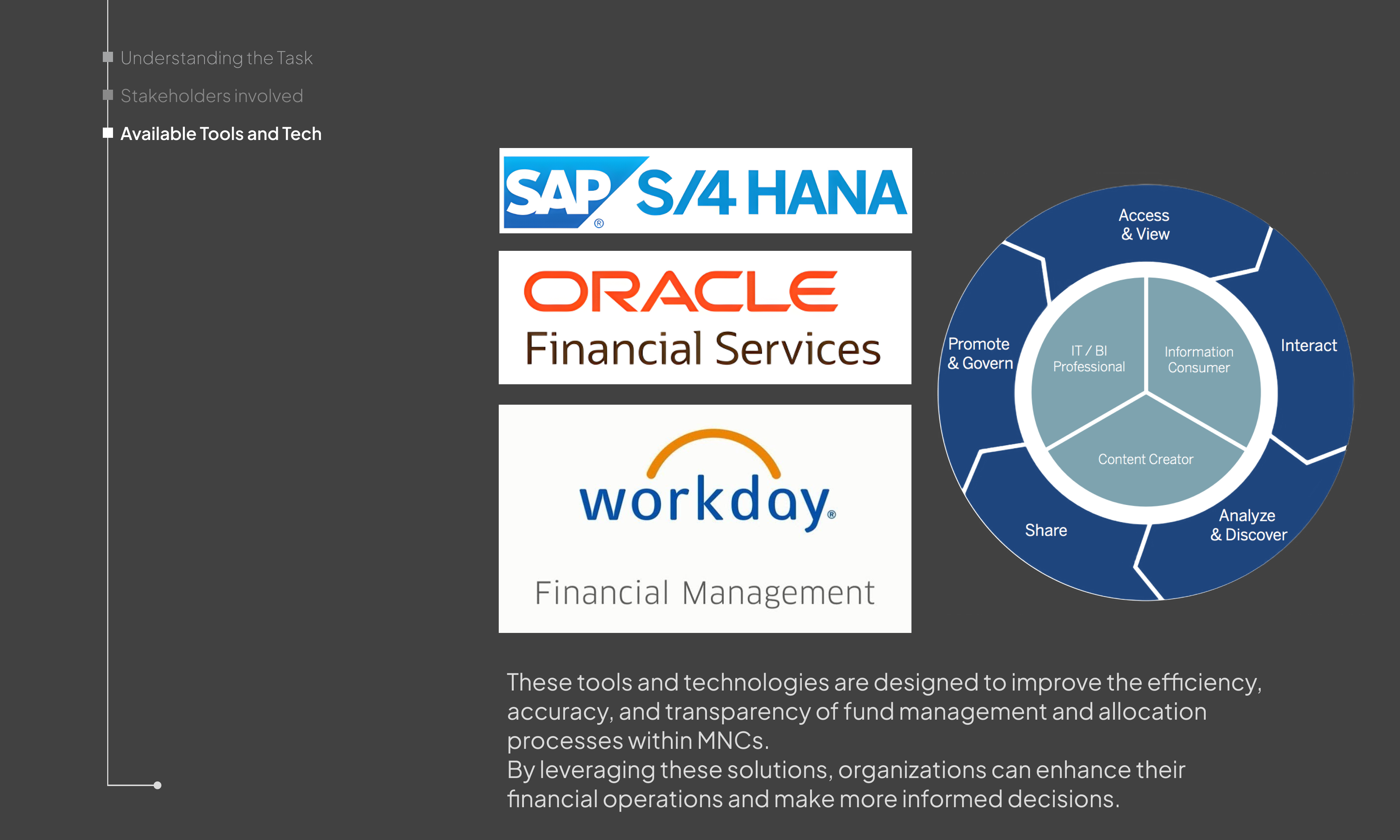 Understanding the Task
Stakeholders involved
Available Tools and Tech

SAP® S/4 HANA

ORACLE
Financial Services

workday®
Financial Management

Access & View
Interact
Analyze & Discover
Share
Promote & Govern
IT / BI Professional
Information Consumer
Content Creator

These tools and technologies are designed to improve the efficiency, accuracy, and transparency of fund management and allocation processes within MNCs.
By leveraging these solutions, organizations can enhance their financial operations and make more informed decisions.